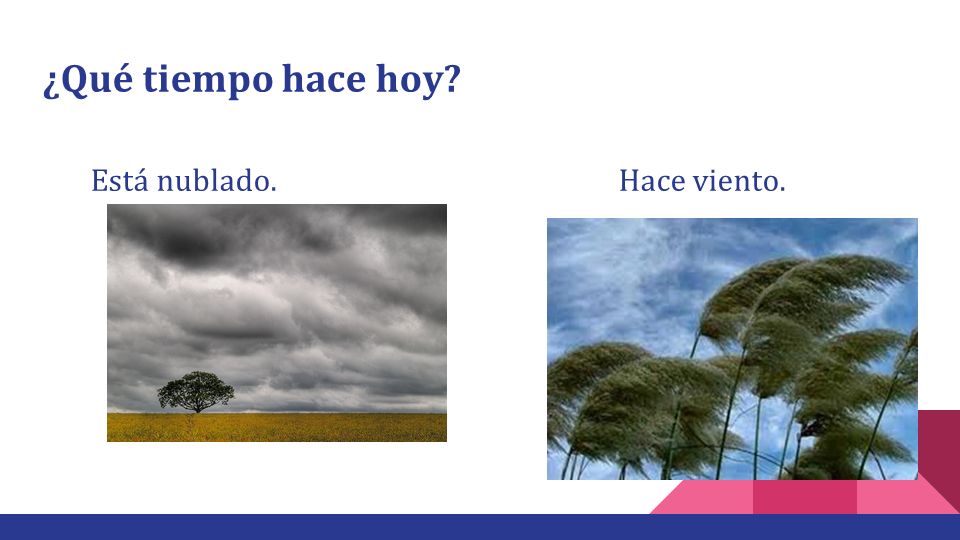 ¿Qué tiempo hace hoy?

Está nublado.

Hace viento.